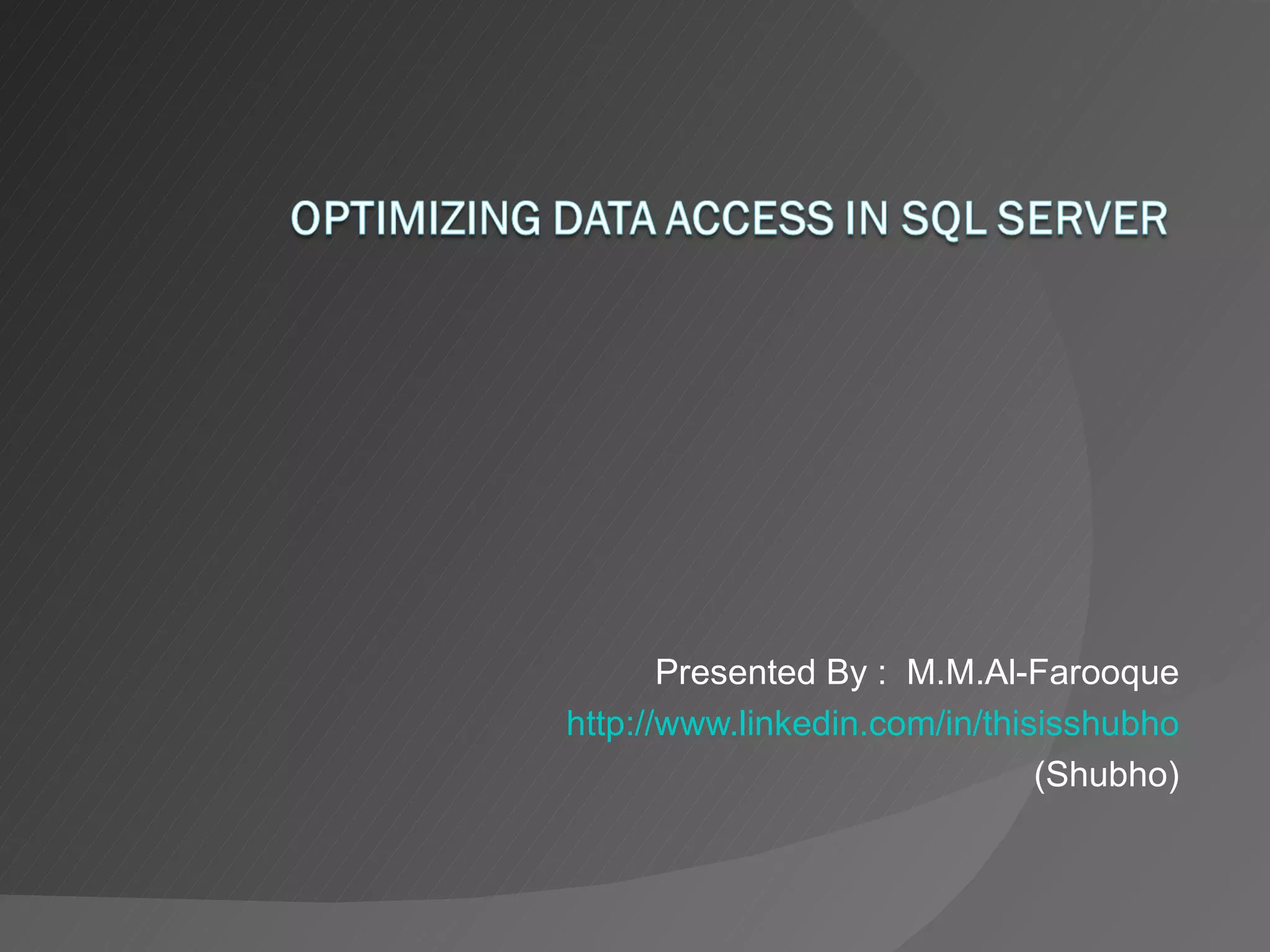 OPTIMIZING DATA ACCESS IN SQL SERVER

Presented By : M.M.Al-Farooque
http://www.linkedin.com/in/thisisshubho
(Shubho)